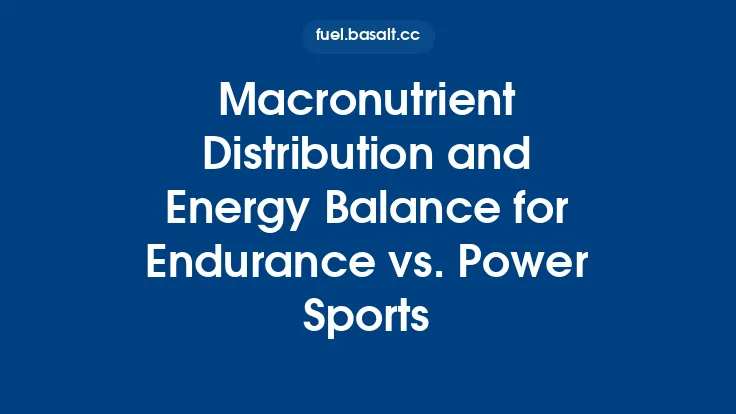 fuel.basalt.cc

Macronutrient Distribution and Energy Balance for Endurance vs. Power Sports